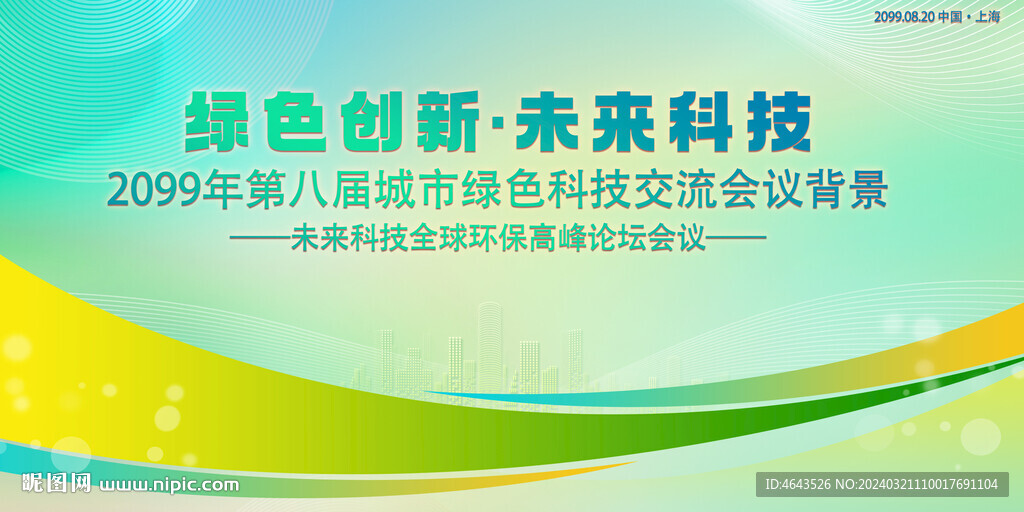 2099.08.20 中国·上海

绿色创新·未来科技

2099年第八届城市绿色科技交流会议背景

——未来科技全球环保高峰论坛会议——

昵图网 www.nipic.com

ID:4643526 NO:20240321110017691104